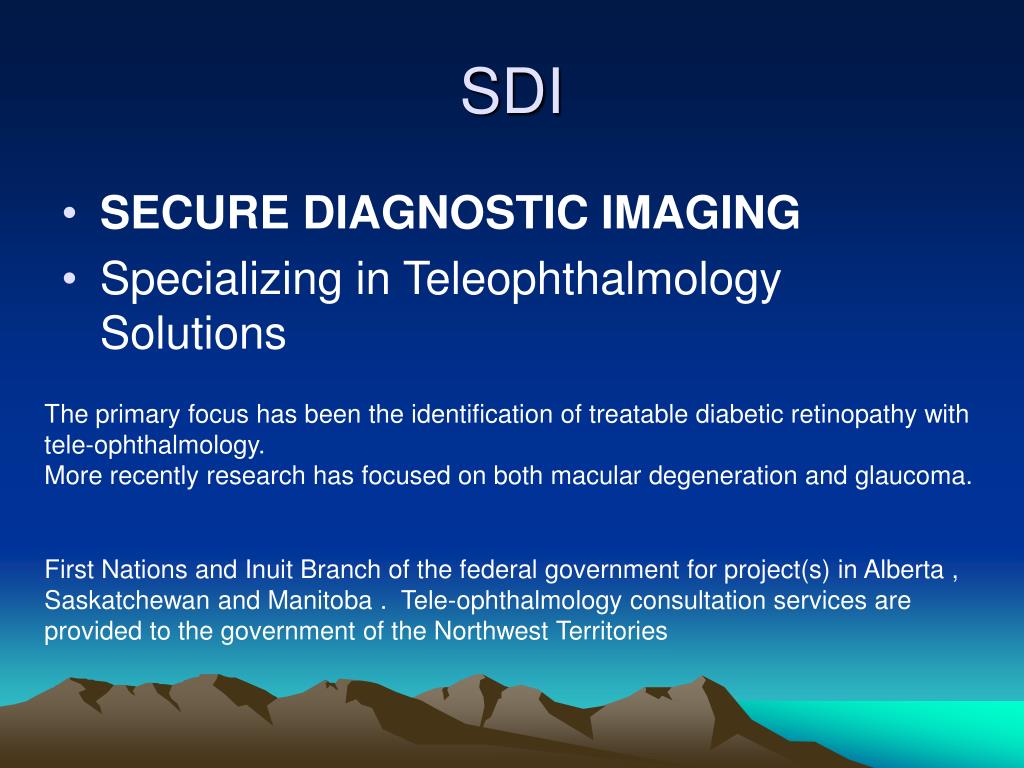 SDI

• SECURE DIAGNOSTIC IMAGING
• Specializing in Teleophthalmology Solutions

The primary focus has been the identification of treatable diabetic retinopathy with tele-ophthalmology.
More recently research has focused on both macular degeneration and glaucoma.

First Nations and Inuit Branch of the federal government for project(s) in Alberta , Saskatchewan and Manitoba . Tele-ophthalmology consultation services are provided to the government of the Northwest Territories